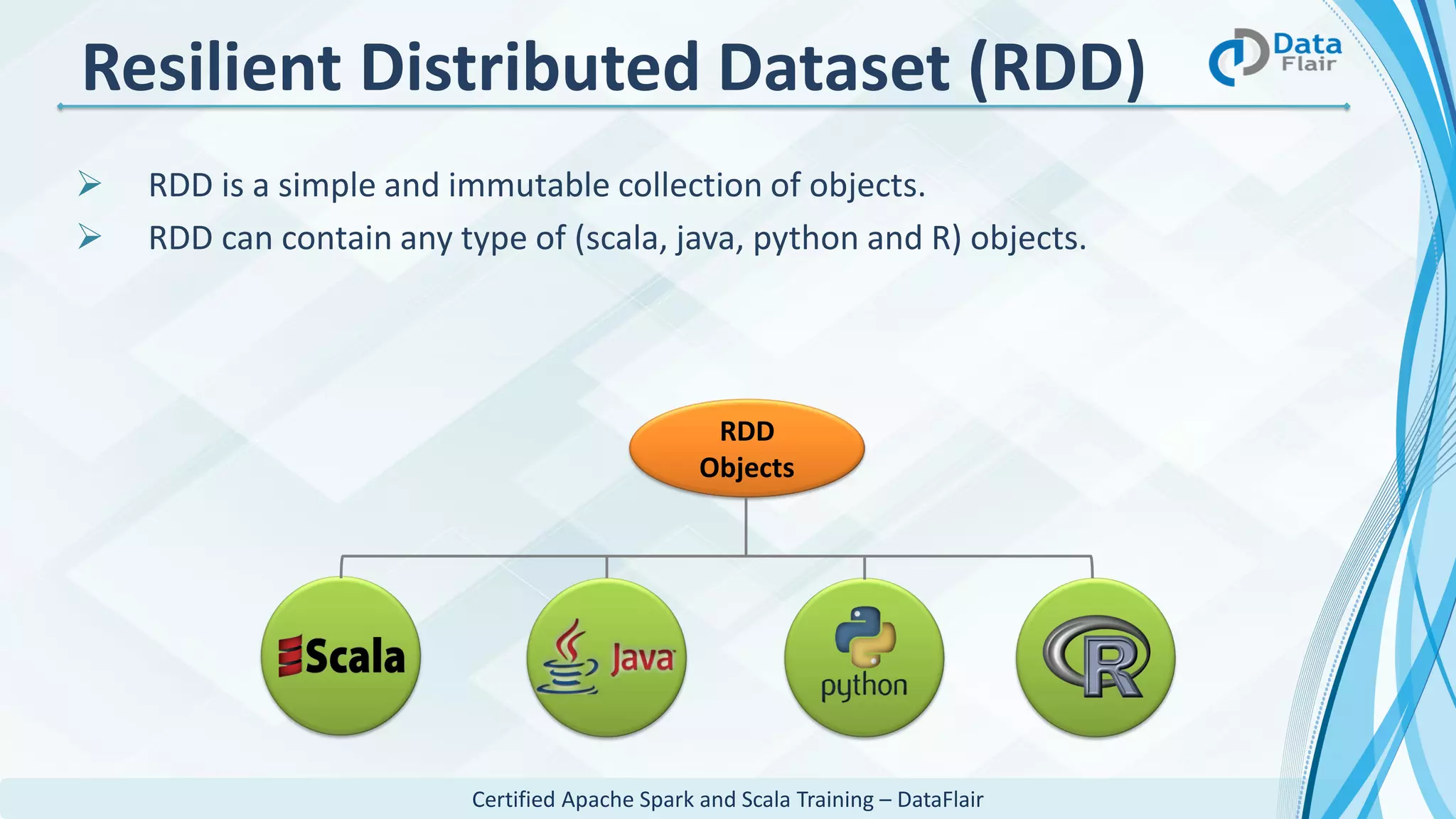 Resilient Distributed Dataset (RDD)

Data Flair

➢ RDD is a simple and immutable collection of objects.

➢ RDD can contain any type of (scala, java, python and R) objects.

RDD Objects

Scala

Java

python

R

Certified Apache Spark and Scala Training – DataFlair